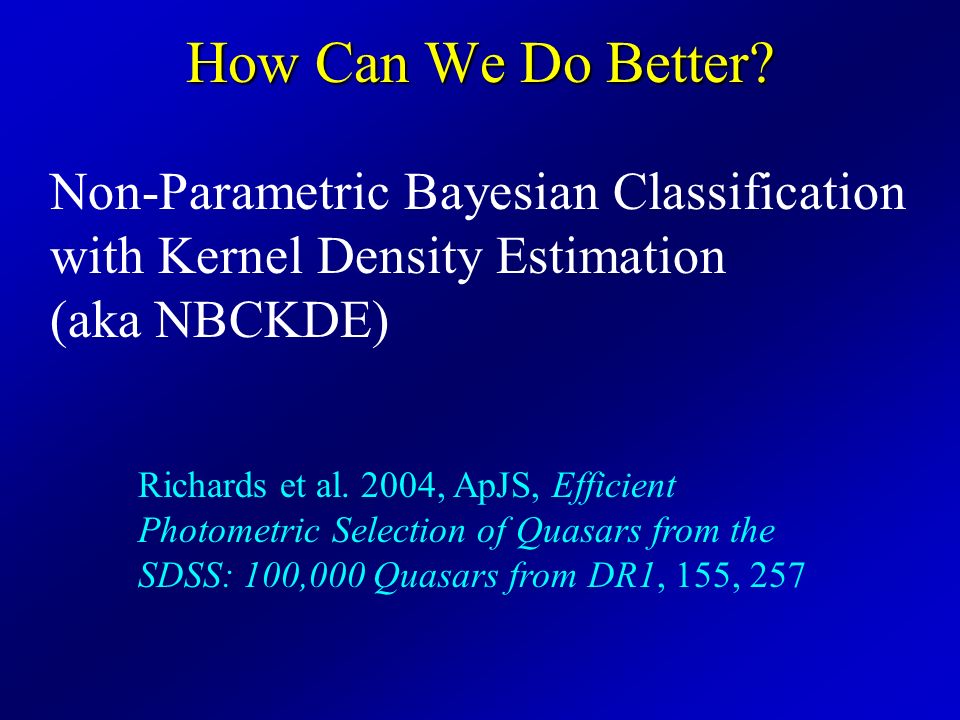 How Can We Do Better?

Non-Parametric Bayesian Classification with Kernel Density Estimation (aka NBCKDE)

Richards et al. 2004, ApJS, Efficient Photometric Selection of Quasars from the SDSS: 100,000 Quasars from DR1, 155, 257